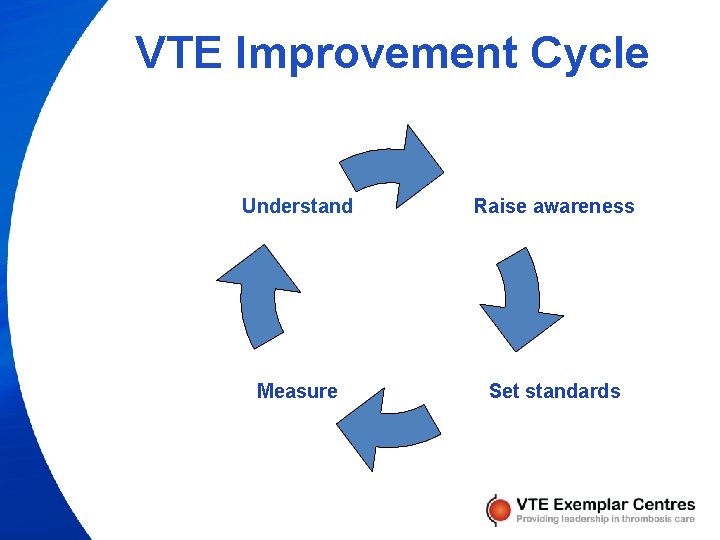 VTE Improvement Cycle

Understand

Raise awareness

Set standards

Measure

VTE Exemplar Centres
Providing leadership in thrombosis care